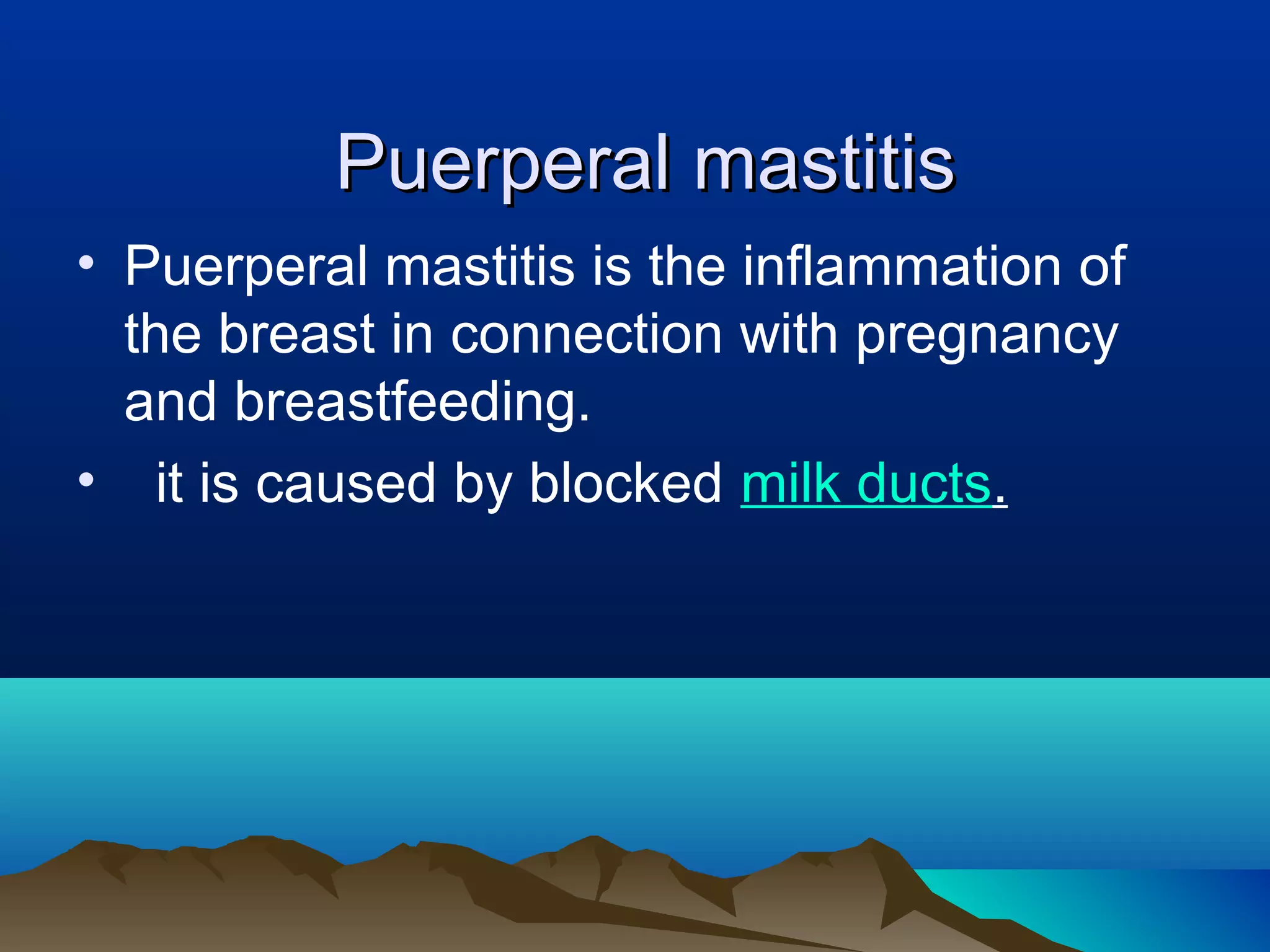 Puerperal mastitis

• Puerperal mastitis is the inflammation of the breast in connection with pregnancy and breastfeeding.
• it is caused by blocked milk ducts.